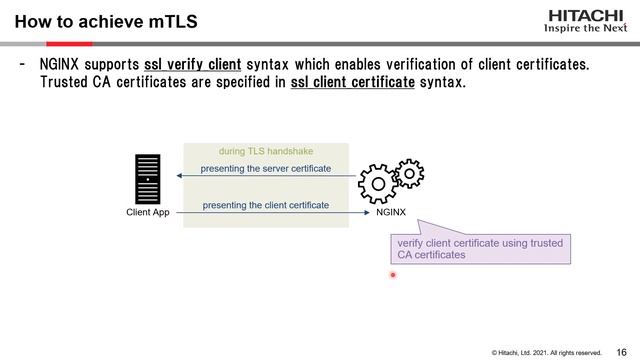 How to achieve mTLS

HITACHI
Inspire the Next

- NGINX supports ssl_verify_client syntax which enables verification of client certificates. Trusted CA certificates are specified in ssl_client_certificate syntax.

during TLS handshake

presenting the server certificate

presenting the client certificate

Client App

NGINX

verify client certificate using trusted CA certificates

© Hitachi, Ltd. 2021. All rights reserved. 16